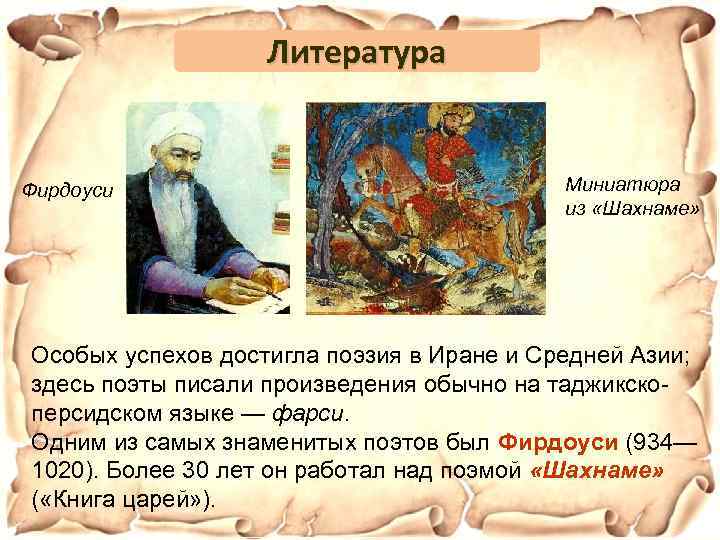 Литература

Фирдоуси

Миниатюра из «Шахнаме»

Особых успехов достигла поэзия в Иране и Средней Азии; здесь поэты писали произведения обычно на таджикско-персидском языке — фарси.
Одним из самых знаменитых поэтов был Фирдоуси (934—1020). Более 30 лет он работал над поэмой «Шахнаме» («Книга царей»).